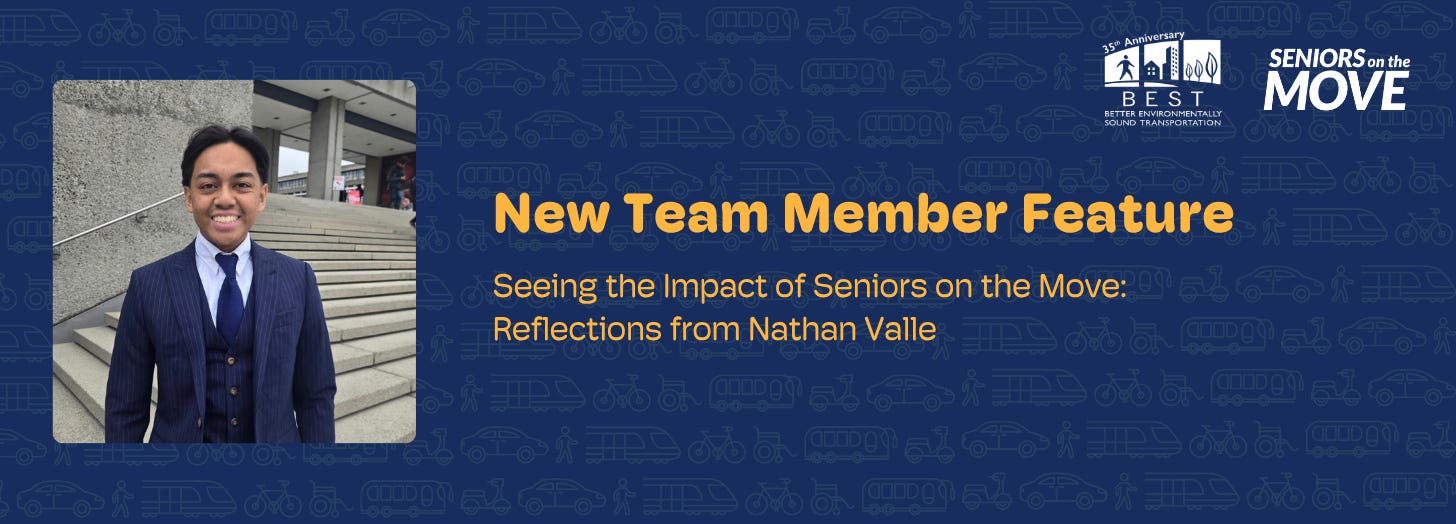 35th Anniversary
BEST
BETTER ENVIRONMENTALLY SOUND TRANSPORTATION

SENIORS on the MOVE

New Team Member Feature

Seeing the Impact of Seniors on the Move: Reflections from Nathan Valle